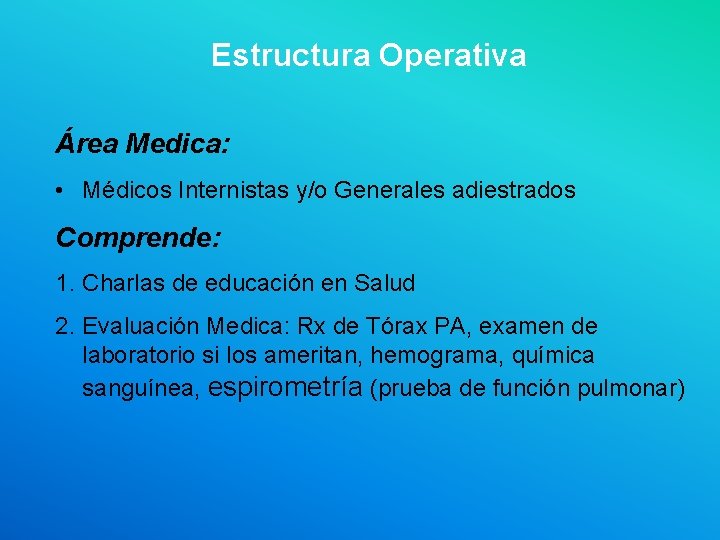 Estructura Operativa

Área Medica:

• Médicos Internistas y/o Generales adiestrados

Comprende:

1. Charlas de educación en Salud

2. Evaluación Medica: Rx de Tórax PA, examen de laboratorio si los ameritan, hemograma, química sanguínea, espirometría (prueba de función pulmonar)